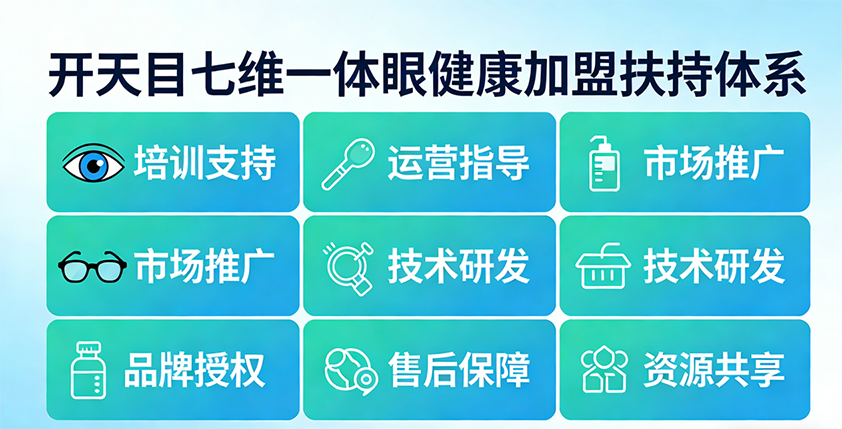 开天目七维一体眼健康加盟扶持体系

培训支持

运营指导

市场推广

市场推广

技术研发

技术研发

品牌授权

售后保障

资源共享